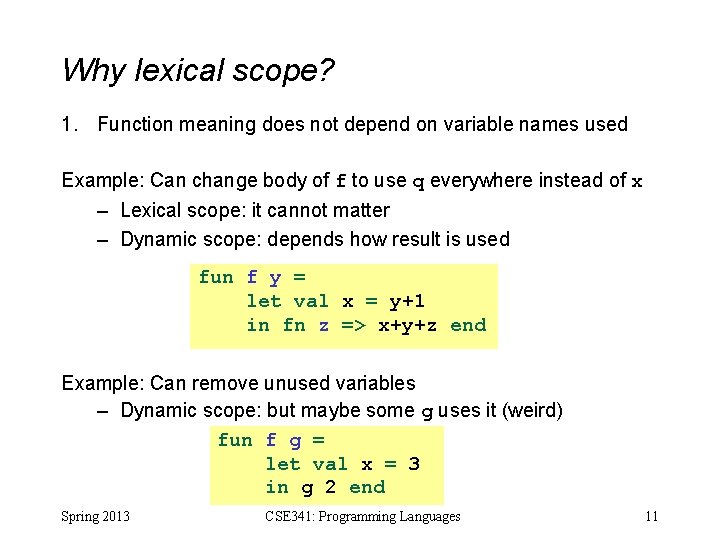 Why lexical scope?

1. Function meaning does not depend on variable names used

Example: Can change body of f to use q everywhere instead of x
– Lexical scope: it cannot matter
– Dynamic scope: depends how result is used

fun f y =
    let val x = y+1
    in fn z => x+y+z end

Example: Can remove unused variables
– Dynamic scope: but maybe some g uses it (weird)

fun f g =
    let val x = 3
    in g 2 end

Spring 2013 CSE341: Programming Languages 11